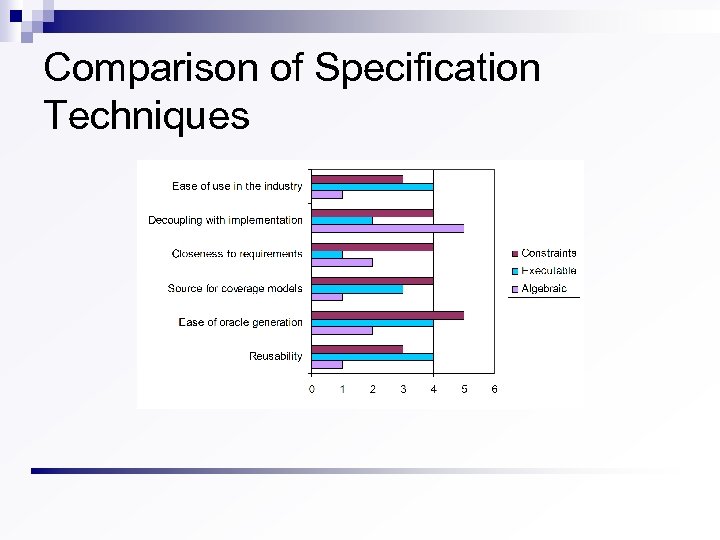 Comparison of Specification Techniques

Ease of use in the industry
Decoupling with implementation
Closeness to requirements
Source for coverage models
Ease of oracle generation
Reusability

0 1 2 3 4 5 6

Constraints
Executable
Algebraic